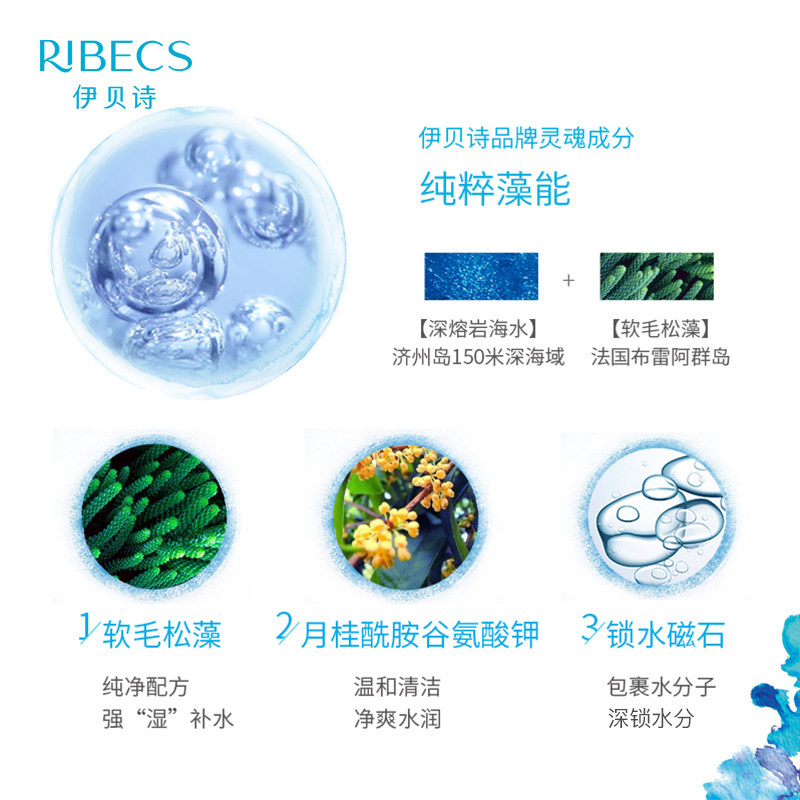 RIBECS
伊贝诗

伊贝诗品牌灵魂成分
纯粹藻能

+

【深熔岩海水】
济州岛150米深海域

【软毛松藻】
法国布雷阿群岛

1 软毛松藻
纯净配方
强“湿”补水

2 月桂酰胺谷氨酸钾
温和清洁
净爽水润

3 锁水磁石
包裹水分子
深锁水分